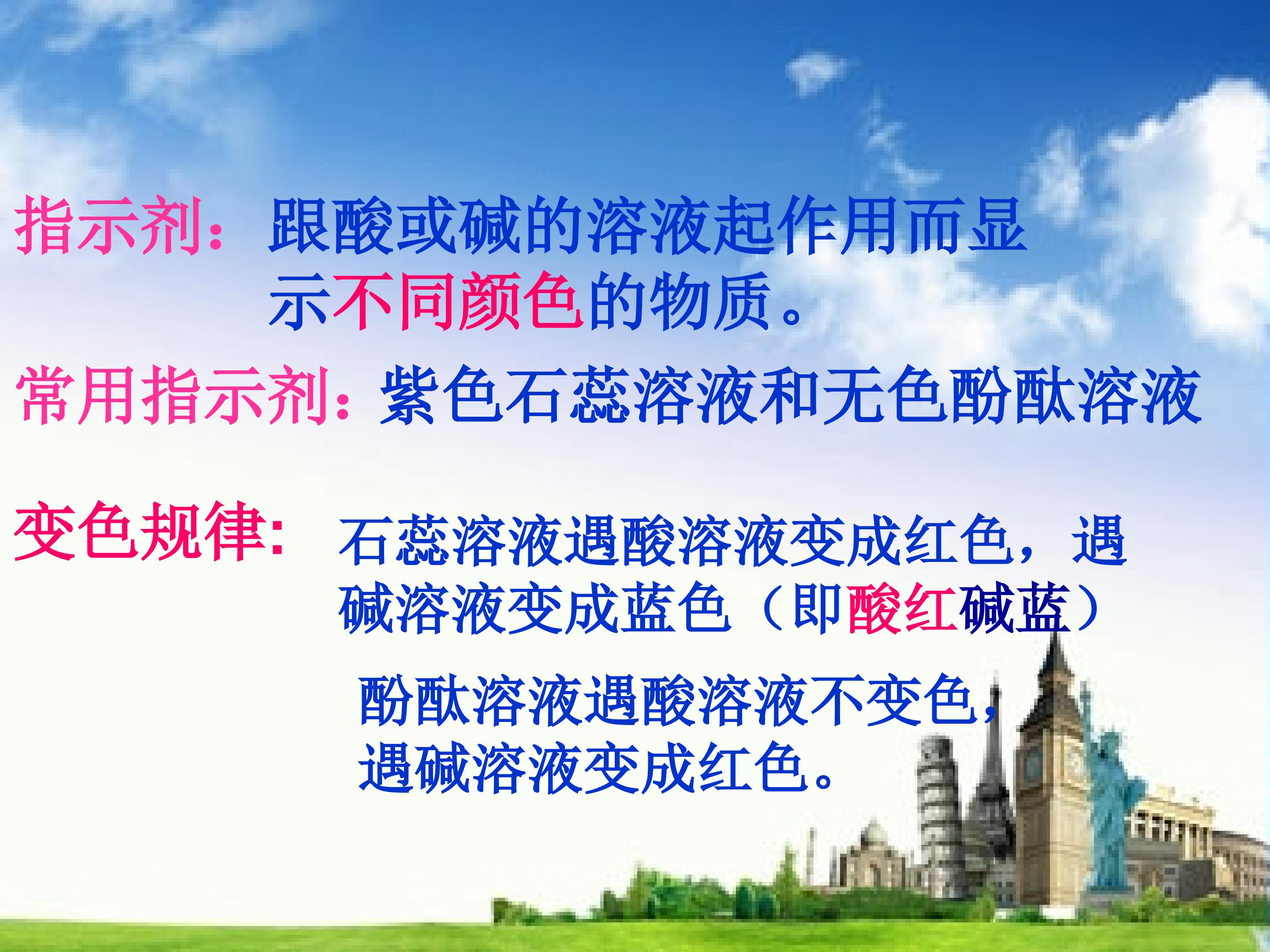 指示剂：跟酸或碱的溶液起作用而显示不同颜色的物质。

常用指示剂：紫色石蕊溶液和无色酚酞溶液

变色规律：石蕊溶液遇酸溶液变成红色，遇碱溶液变成蓝色（即酸红碱蓝）

酚酞溶液遇酸溶液不变色，遇碱溶液变成红色。